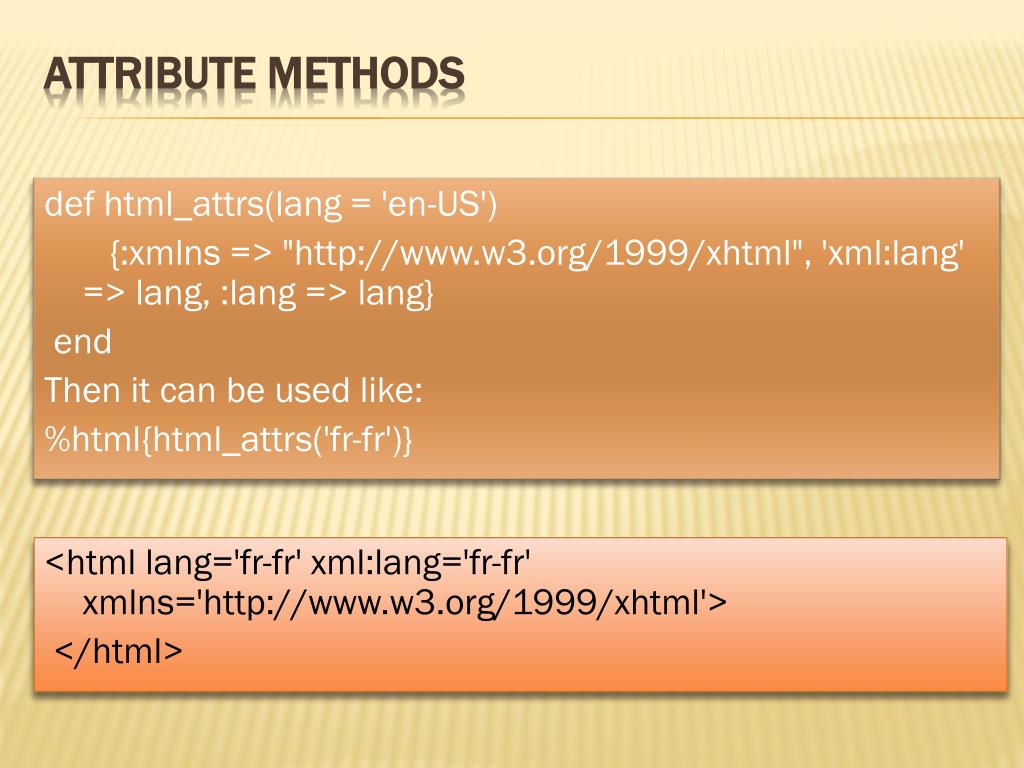 ATTRIBUTE METHODS

def html_attrs(lang = 'en-US')

{:xmlns => "http://www.w3.org/1999/xhtml", 'xml:lang' => lang, :lang => lang}

end

Then it can be used like:

%html{html_attrs('fr-fr')}

<html lang='fr-fr' xml:lang='fr-fr' xmlns='http://www.w3.org/1999/xhtml'>

</html>